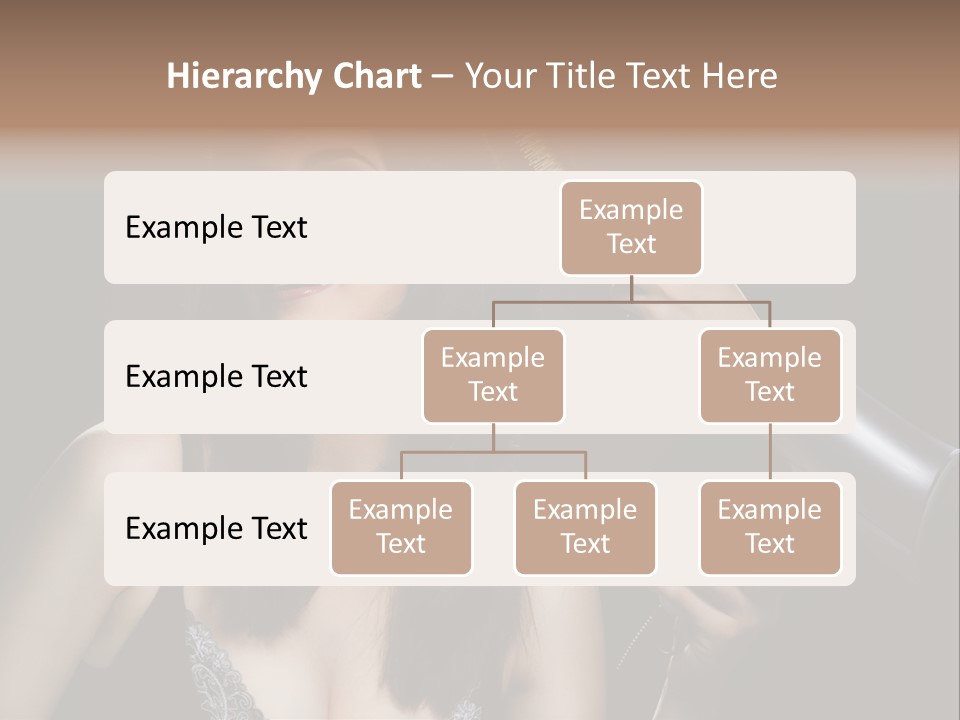 Hierarchy Chart – Your Title Text Here

Example Text

Example Text

Example Text

Example Text

Example Text

Example Text

Example Text

Example Text

Example Text